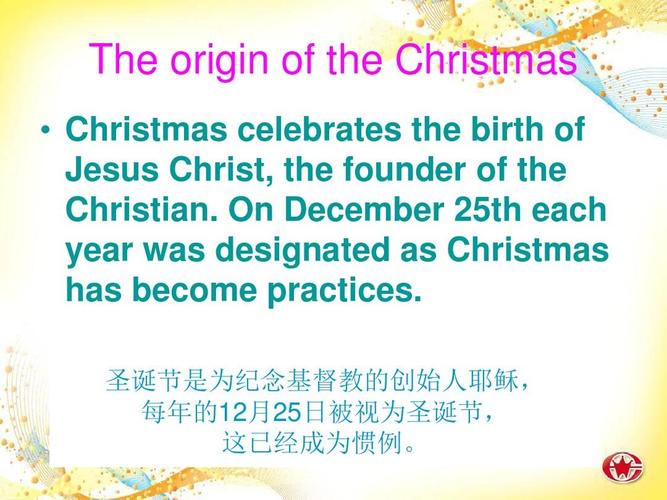 The origin of the Christmas

• Christmas celebrates the birth of Jesus Christ, the founder of the Christian. On December 25th each year was designated as Christmas has become practices.

圣诞节是为纪念基督教的创始人耶稣，
每年的12月25日被视为圣诞节，
这已经成为惯例。